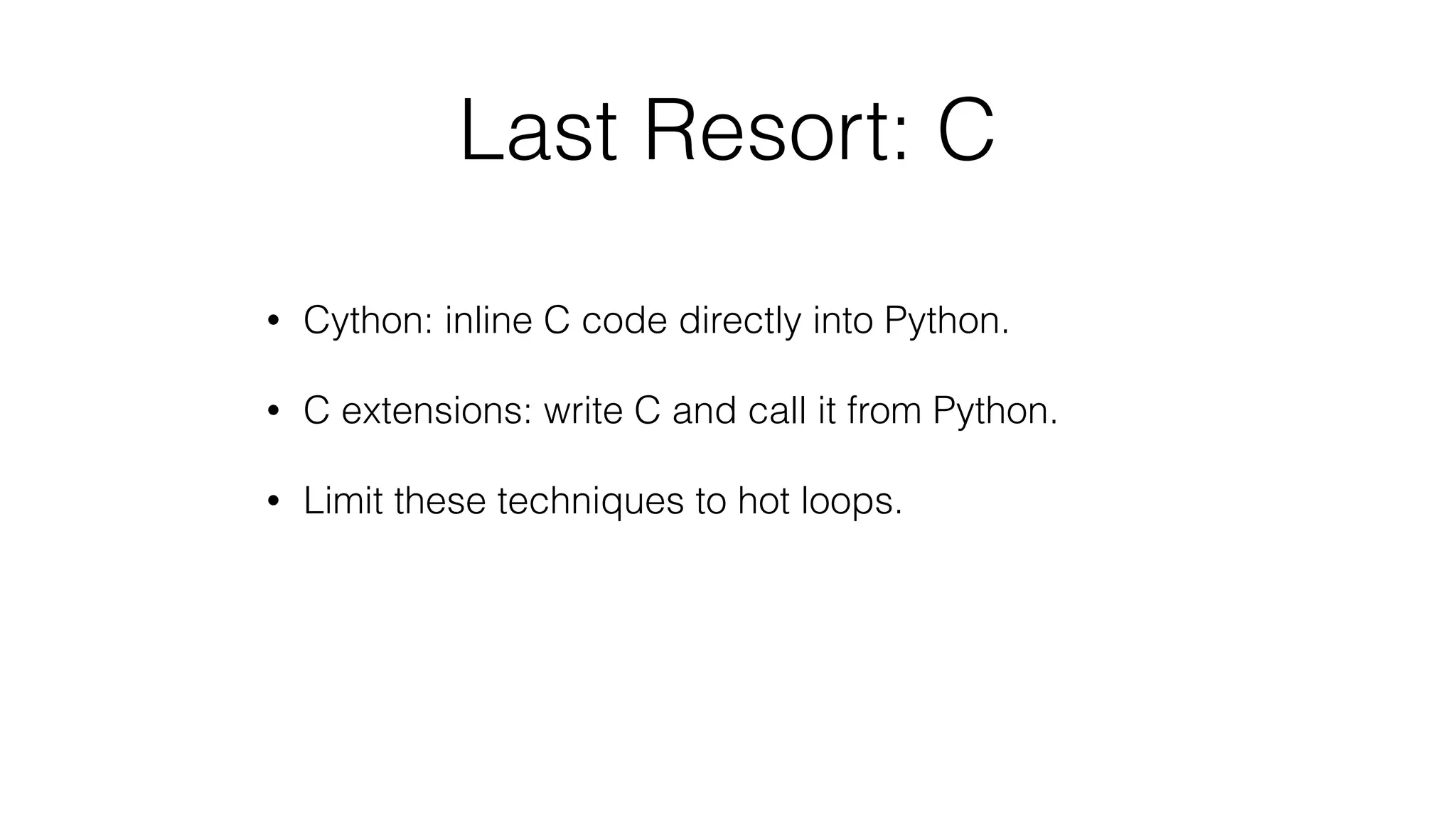 Last Resort: C

• Cython: inline C code directly into Python.

• C extensions: write C and call it from Python.

• Limit these techniques to hot loops.